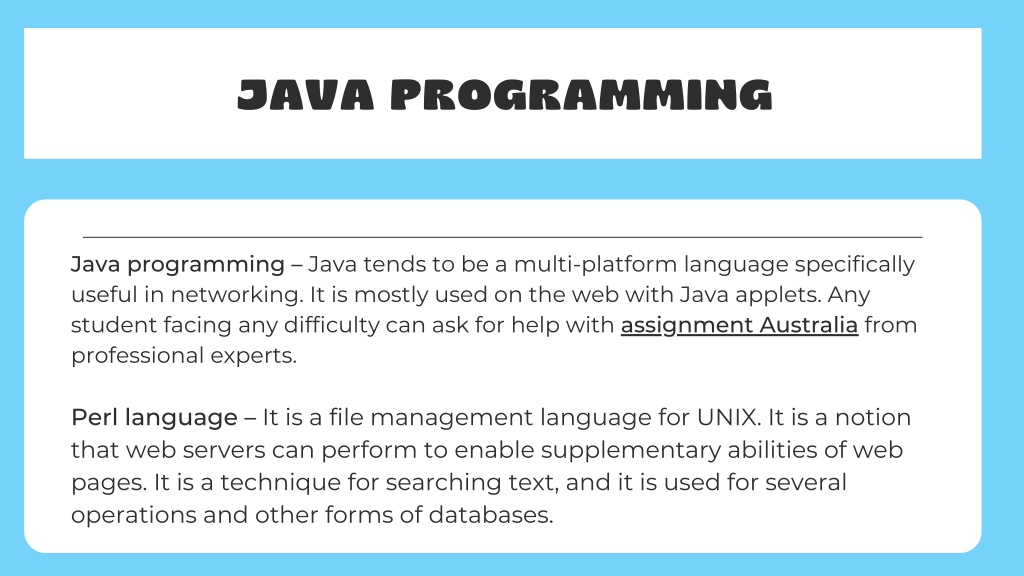 JAVA PROGRAMMING

Java programming – Java tends to be a multi-platform language specifically useful in networking. It is mostly used on the web with Java applets. Any student facing any difficulty can ask for help with assignment Australia from professional experts.

Perl language – It is a file management language for UNIX. It is a notion that web servers can perform to enable supplementary abilities of web pages. It is a technique for searching text, and it is used for several operations and other forms of databases.